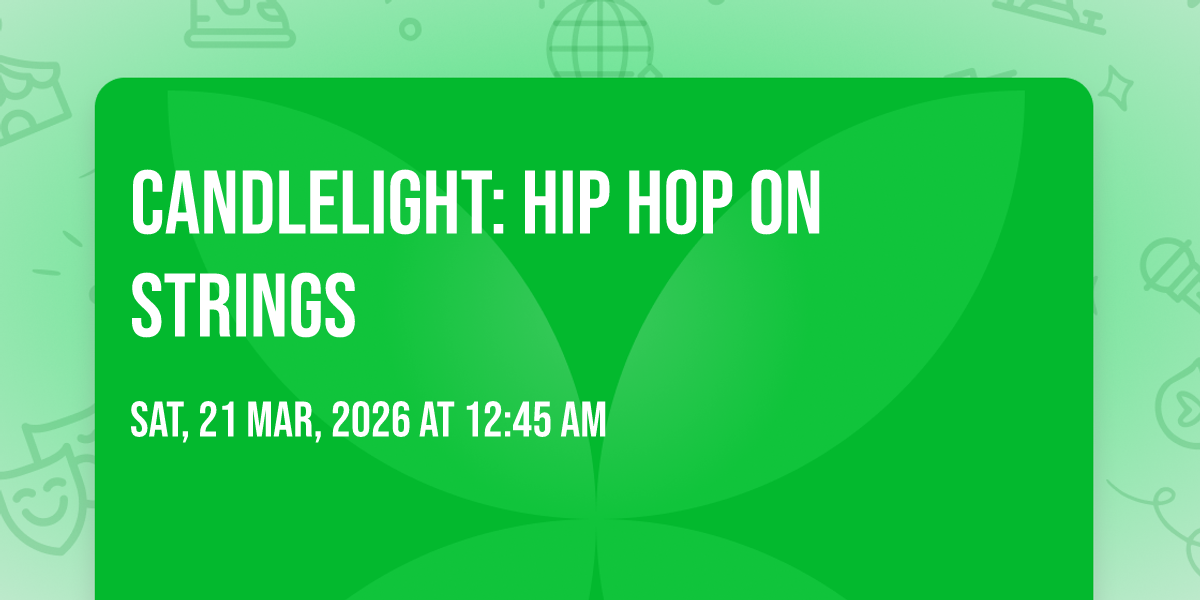 CANDLELIGHT: HIP HOP ON STRINGS

SAT, 21 MAR, 2026 AT 12:45 AM